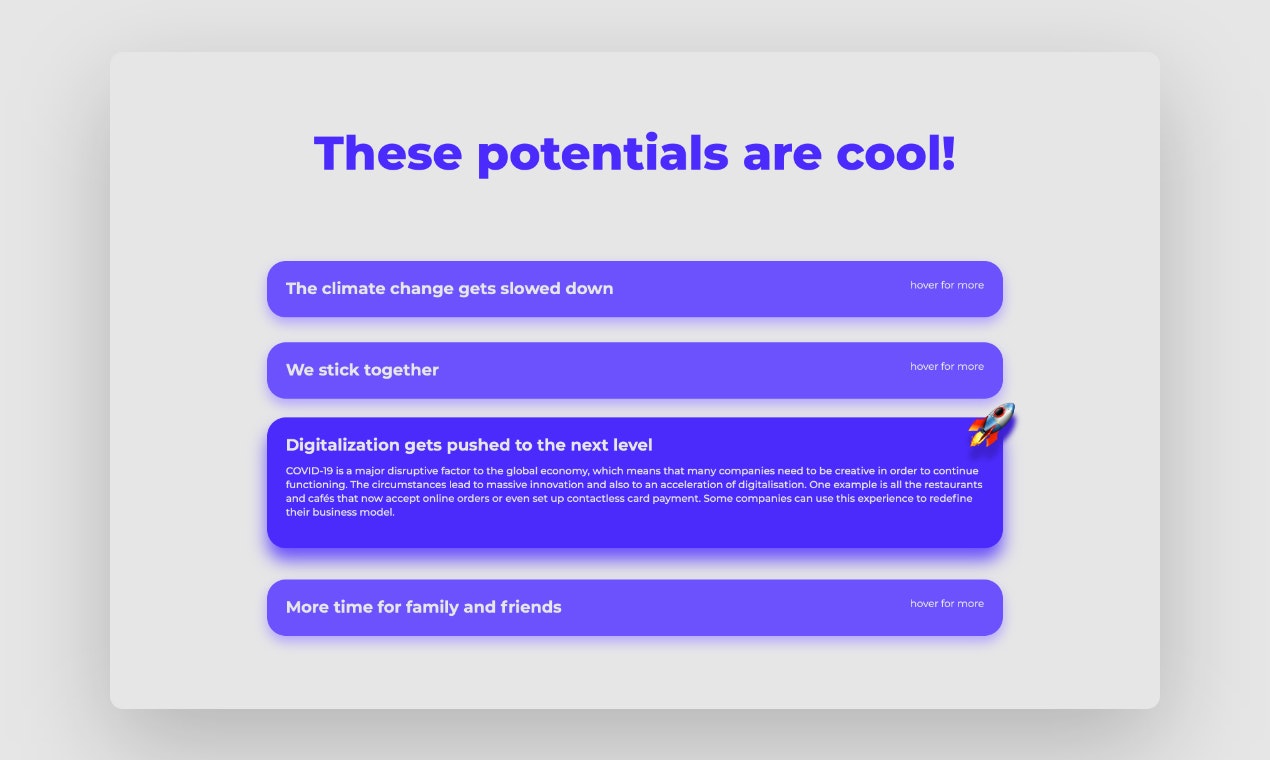 These potentials are cool!

The climate change gets slowed down

hover for more

We stick together

hover for more

Digitalization gets pushed to the next level

COVID-19 is a major disruptive factor to the global economy, which means that many companies need to be creative in order to continue functioning. The circumstances lead to massive innovation and also to an acceleration of digitalisation. One example is all the restaurants and cafés that now accept online orders or even set up contactless card payment. Some companies can use this experience to redefine their business model.

More time for family and friends

hover for more